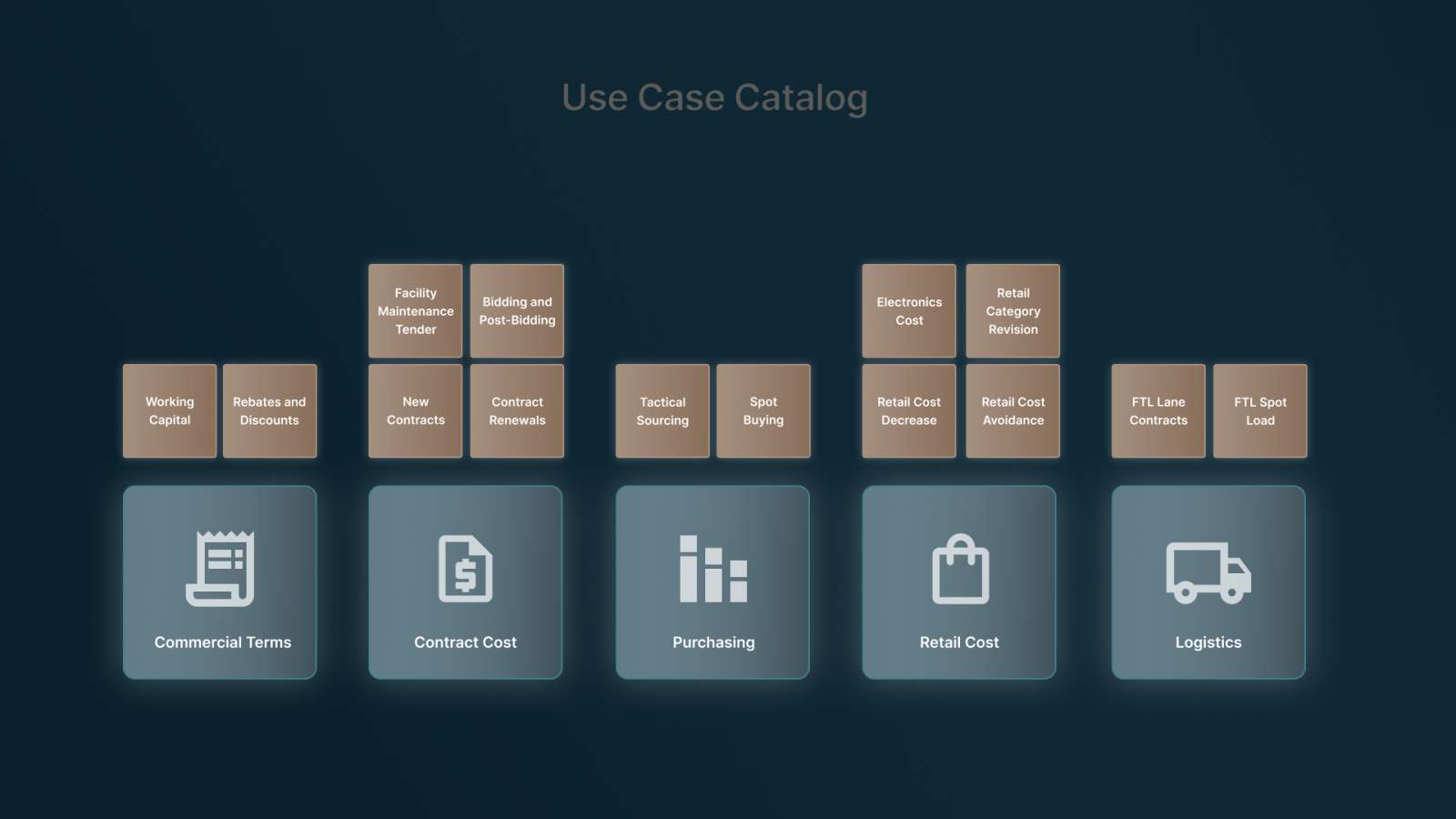 Use Case Catalog

Working Capital

Rebates and Discounts

Commercial Terms

Facility Maintenance Tender

Bidding and Post-Bidding

New Contracts

Contract Renewals

Contract Cost

Tactical Sourcing

Spot Buying

Purchasing

Electronics Cost

Retail Category Revision

Retail Cost Decrease

Retail Cost Avoidance

Retail Cost

FTL Lane Contracts

FTL Spot Load

Logistics